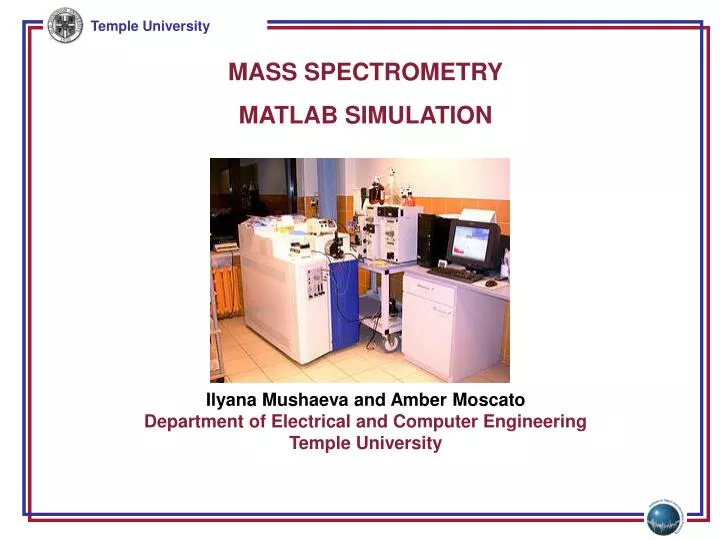 Temple University

MASS SPECTROMETRY

MATLAB SIMULATION

Ilyana Mushaeva and Amber Moscato
Department of Electrical and Computer Engineering
Temple University